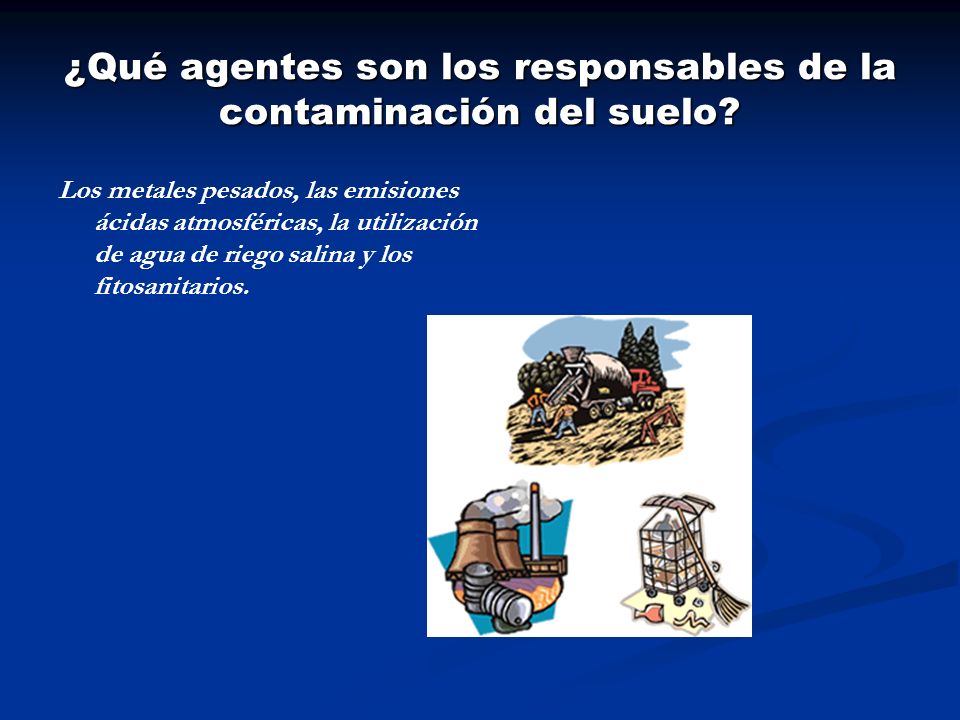 ¿Qué agentes son los responsables de la contaminación del suelo?

Los metales pesados, las emisiones ácidas atmosféricas, la utilización de agua de riego salina y los fitosanitarios.